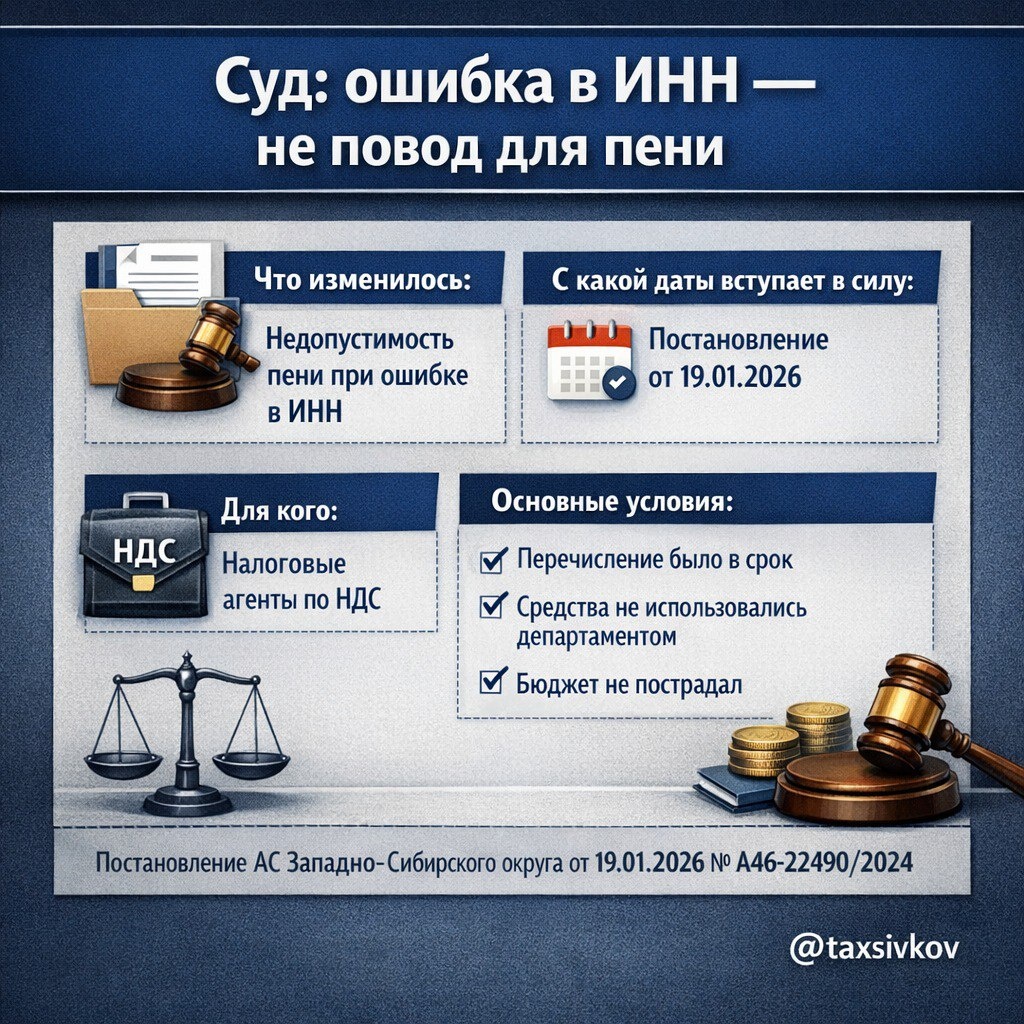 Суд: ошибка в ИНН — не повод для пени

Что изменилось:

Недопустимость пени при ошибке в ИНН

С какой даты вступает в силу:

Постановление от 19.01.2026

НДС

Для кого:

Налоговые агенты по НДС

Основные условия:

Перечисление было в срок

Средства не использовались департаментом

Бюджет не пострадал

Постановление АС Западно-Сибирского округа от 19.01.2026 № А46-22490/2024

@taxsivkov